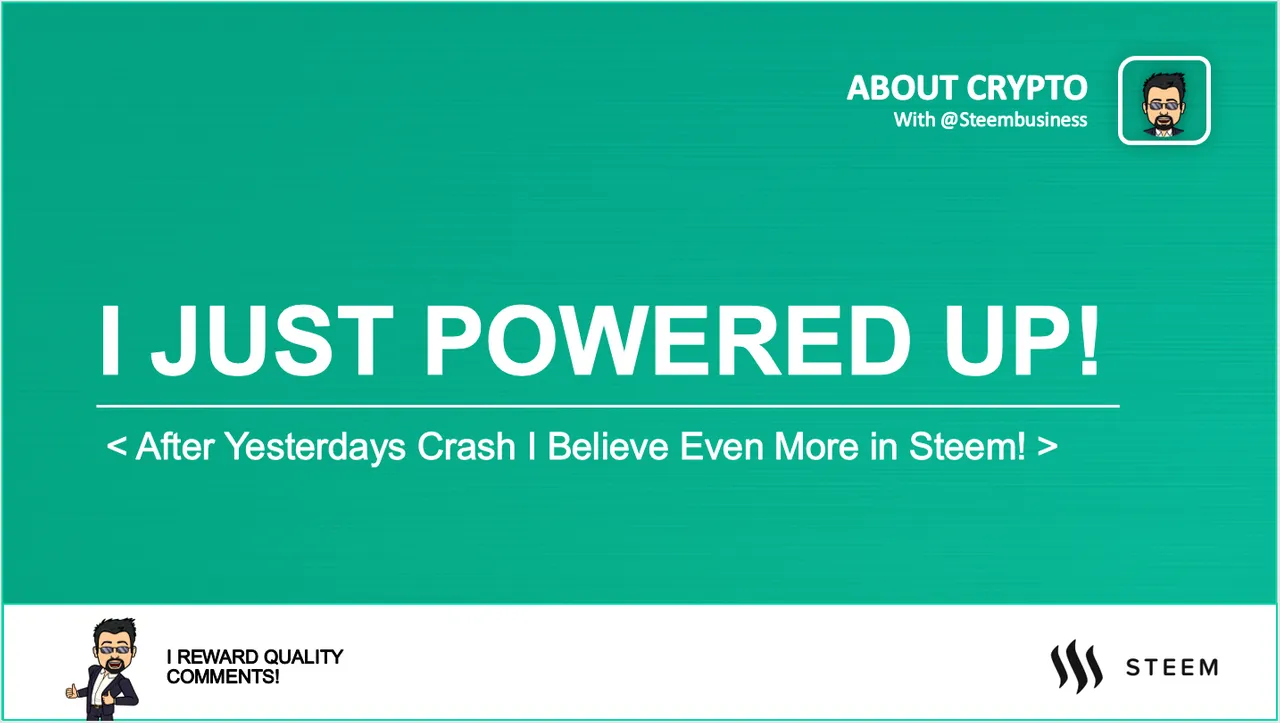 ABOUT CRYPTO
With @Steembusiness

I JUST POWERED UP!

< After Yesterdays Crash I Believe Even More in Steem! >

I REWARD QUALITY COMMENTS!

STEEM